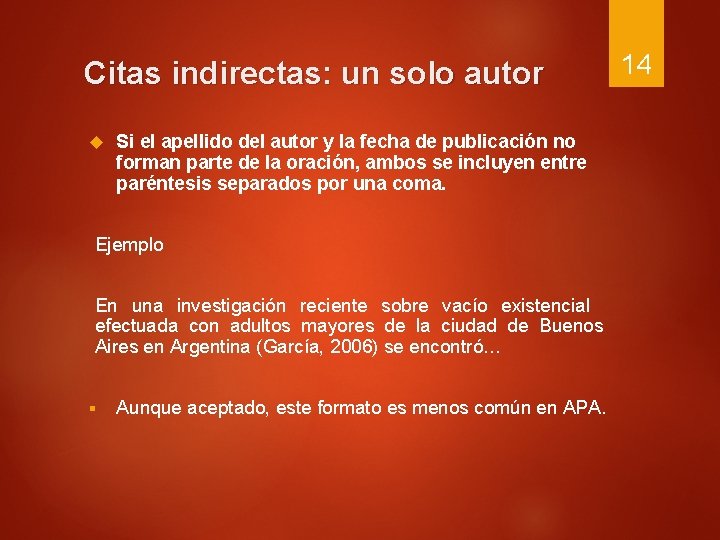 Citas indirectas: un solo autor

14

Si el apellido del autor y la fecha de publicación no forman parte de la oración, ambos se incluyen entre paréntesis separados por una coma.

Ejemplo

En una investigación reciente sobre vacío existencial efectuada con adultos mayores de la ciudad de Buenos Aires en Argentina (García, 2006) se encontró…

Aunque aceptado, este formato es menos común en APA.